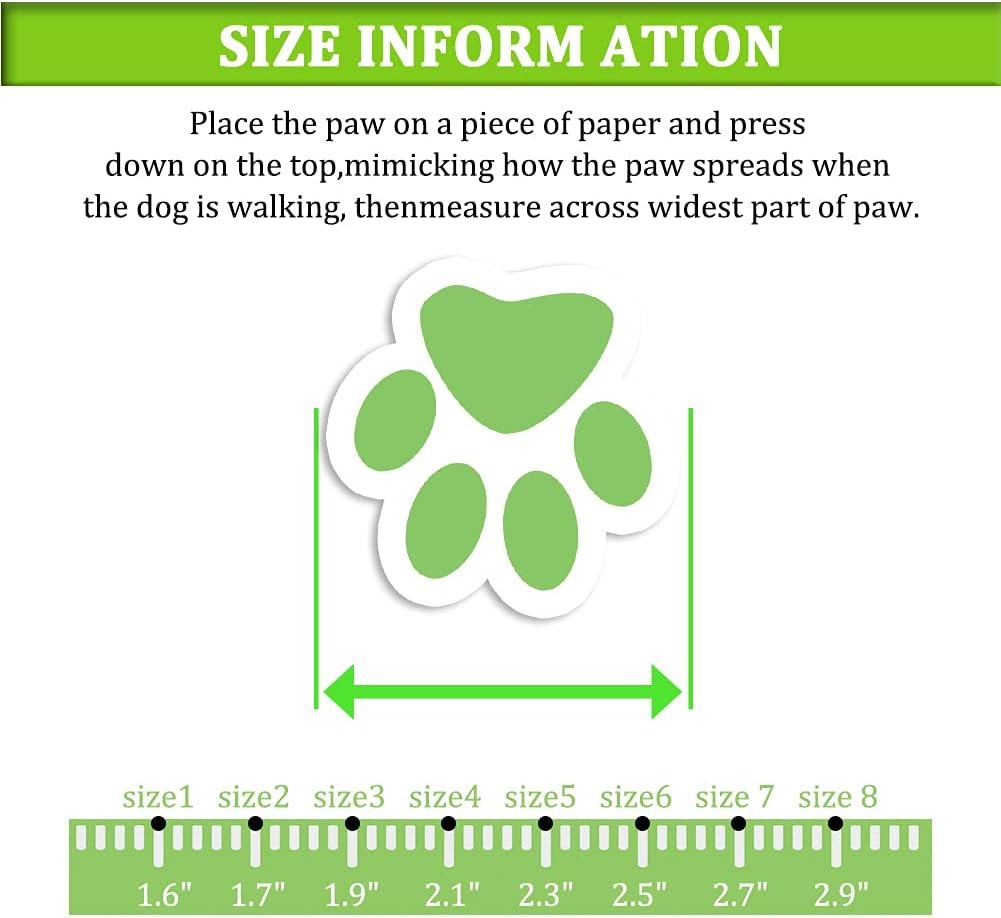 SIZE INFORM ATION

Place the paw on a piece of paper and press down on the top,mimicking how the paw spreads when the dog is walking, thenmeasure across widest part of paw.

size1 size2 size3 size4 size5 size6 size 7 size 8

1.6" 1.7" 1.9" 2.1" 2.3" 2.5" 2.7" 2.9"